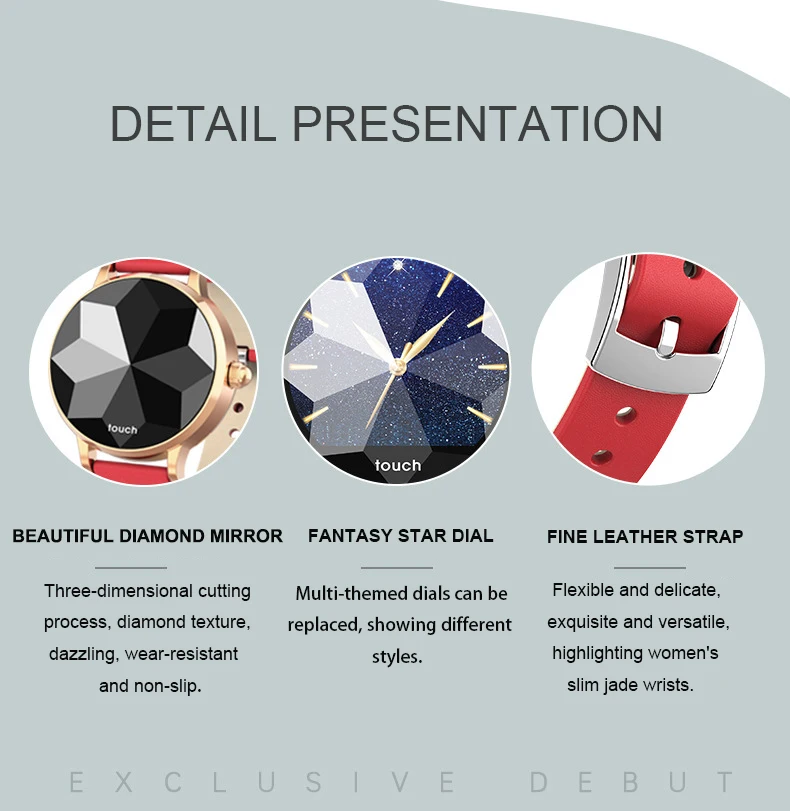 DETAIL PRESENTATION

touch

touch

BEAUTIFUL DIAMOND MIRROR

Three-dimensional cutting process, diamond texture, dazzling, wear-resistant and non-slip.

FANTASY STAR DIAL

Multi-themed dials can be replaced, showing different styles.

FINE LEATHER STRAP

Flexible and delicate, exquisite and versatile, highlighting women's slim jade wrists.

EXCLUSIVE DEBUT